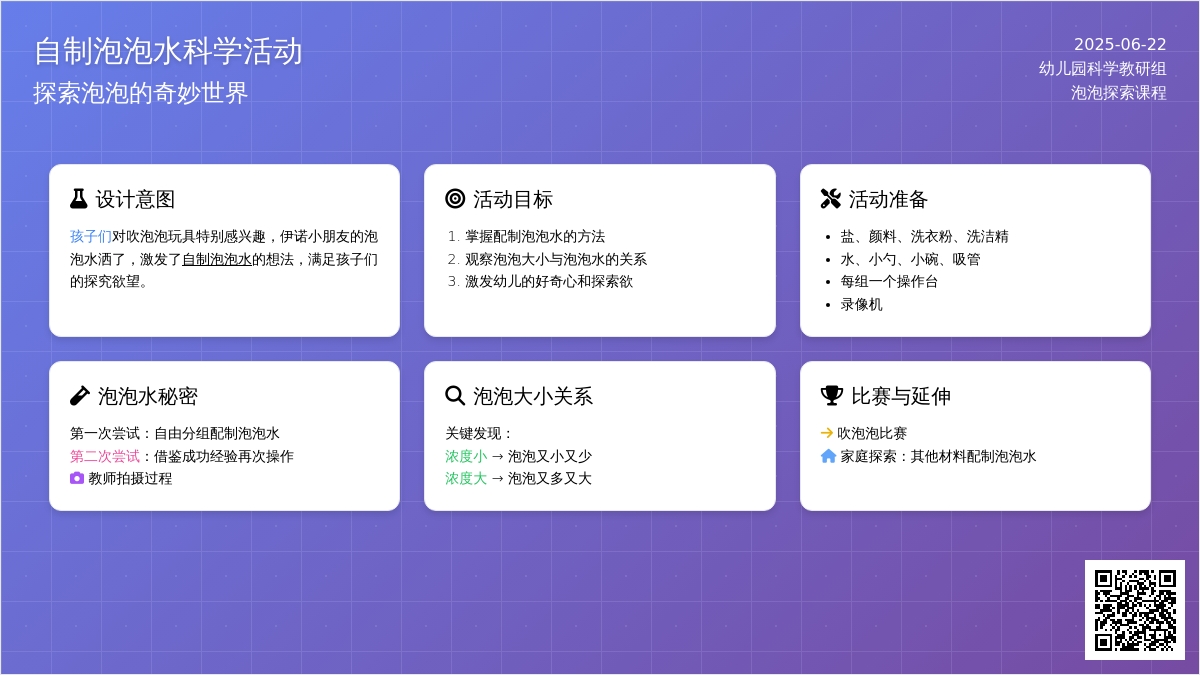 自制泡泡水科学活动
探索泡泡的奇妙世界

2025-06-22
幼儿园科学教研组
泡泡探索课程

设计意图

孩子们对吹泡泡玩具特别感兴趣，伊诺小朋友的泡泡水洒了，激发了自制泡泡水的想法，满足孩子们的探究欲望。

活动目标

1. 掌握配制泡泡水的方法
2. 观察泡泡大小与泡泡水的关系
3. 激发幼儿的好奇心和探索欲

活动准备

- 盐、颜料、洗衣粉、洗洁精
- 水、小勺、小碗、吸管
- 每组一个操作台
- 录像机

泡泡水秘密

第一次尝试：自由分组配制泡泡水
第二次尝试：借鉴成功经验再次操作
教师拍摄过程

泡泡大小关系

关键发现：
浓度小 → 泡泡又小又少
浓度大 → 泡泡又多又大

比赛与延伸

→ 吹泡泡比赛
家庭探索：其他材料配制泡泡水